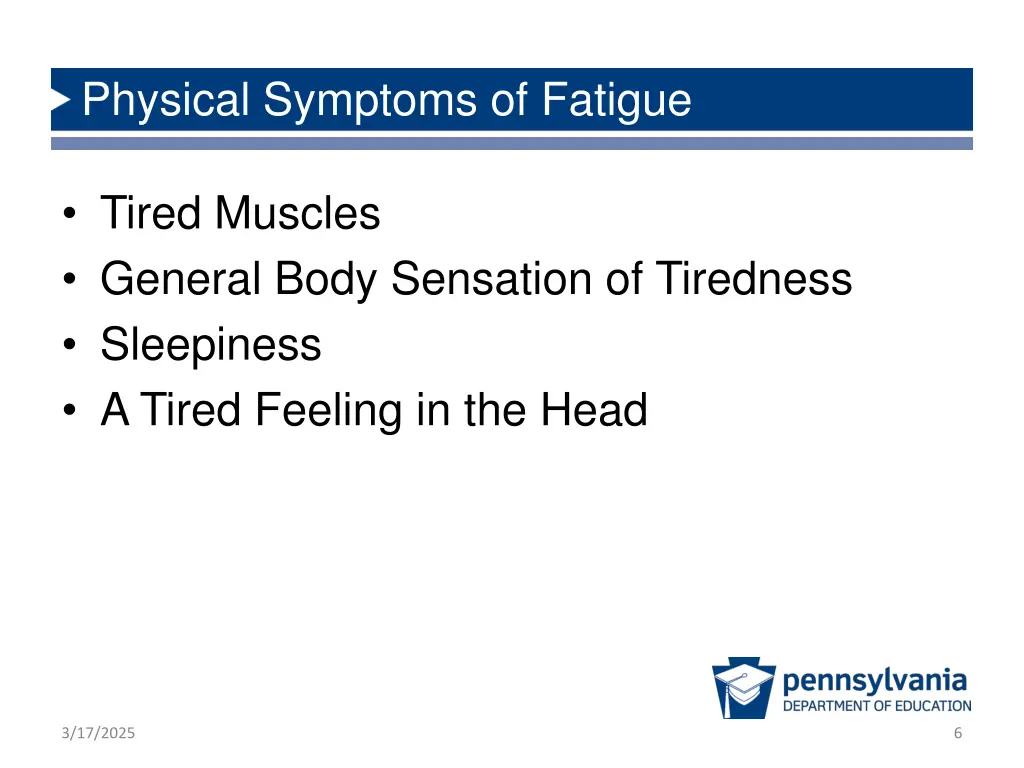 Physical Symptoms of Fatigue

• Tired Muscles
• General Body Sensation of Tiredness
• Sleepiness
• A Tired Feeling in the Head

pennsylvania
DEPARTMENT OF EDUCATION

3/17/2025

6